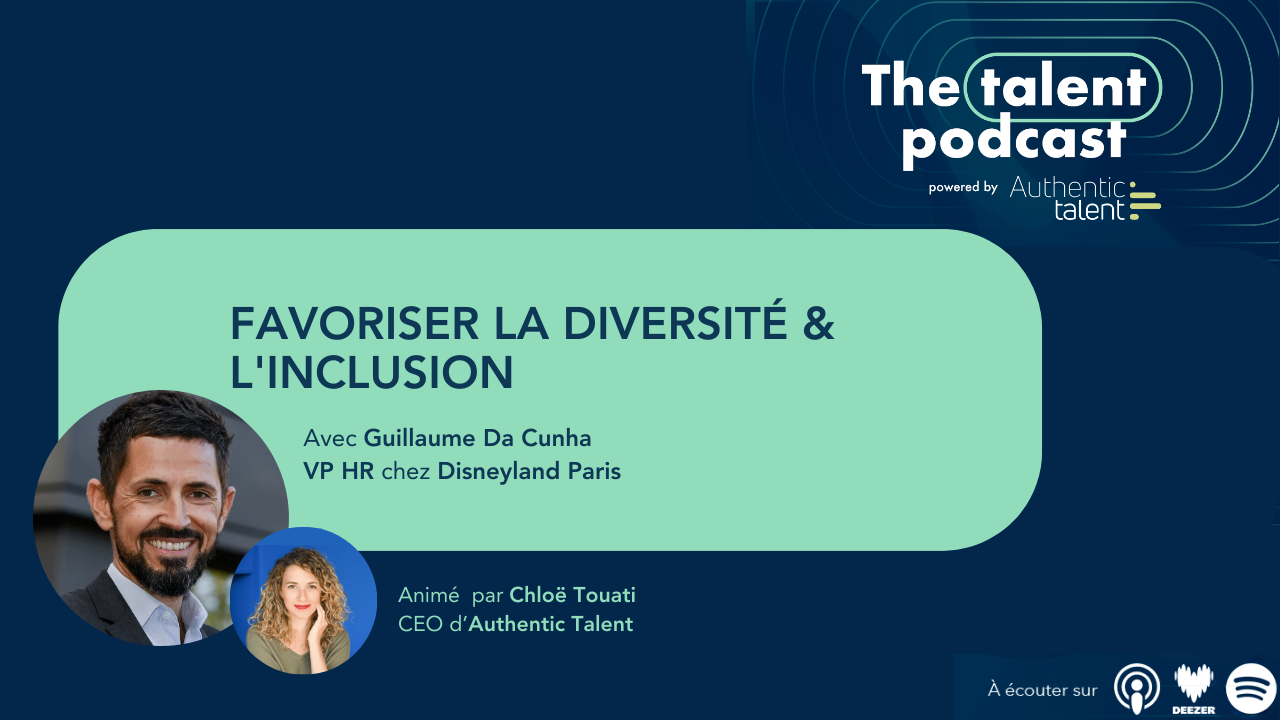 The talent podcast

powered by Authentic talent

FAVORISER LA DIVERSITÉ & L'INCLUSION

Avec Guillaume Da Cunha
VP HR chez Disneyland Paris

Animé par Chloë Touati
CEO d'Authentic Talent

À écouter sur

DEEZER